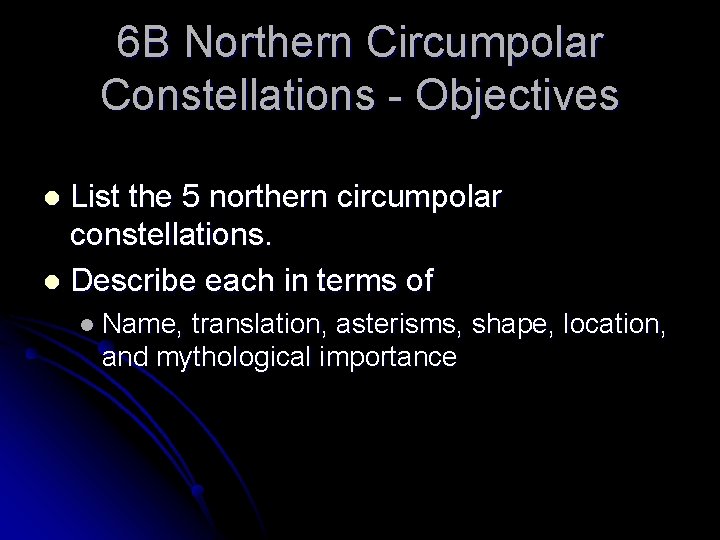 6B Northern Circumpolar Constellations - Objectives

- List the 5 northern circumpolar constellations.
- Describe each in terms of
  - Name, translation, asterisms, shape, location, and mythological importance